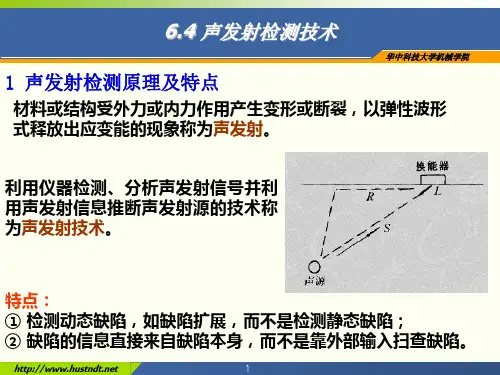 6.4 声发射检测技术

华中科技大学机械学院

1 声发射检测原理及特点

材料或结构受外力或内力作用产生变形或断裂，以弹性波形式释放出应变能的现象称为声发射。

利用仪器检测、分析声发射信号并利用声发射信息推断声发射源的技术称为声发射技术。

换能器

R

L

S

声源

特点：

① 检测动态缺陷，如缺陷扩展，而不是检测静态缺陷；

② 缺陷的信息直接来自缺陷本身，而不是靠外部输入扫查缺陷。

http://www.hustndt.net

1